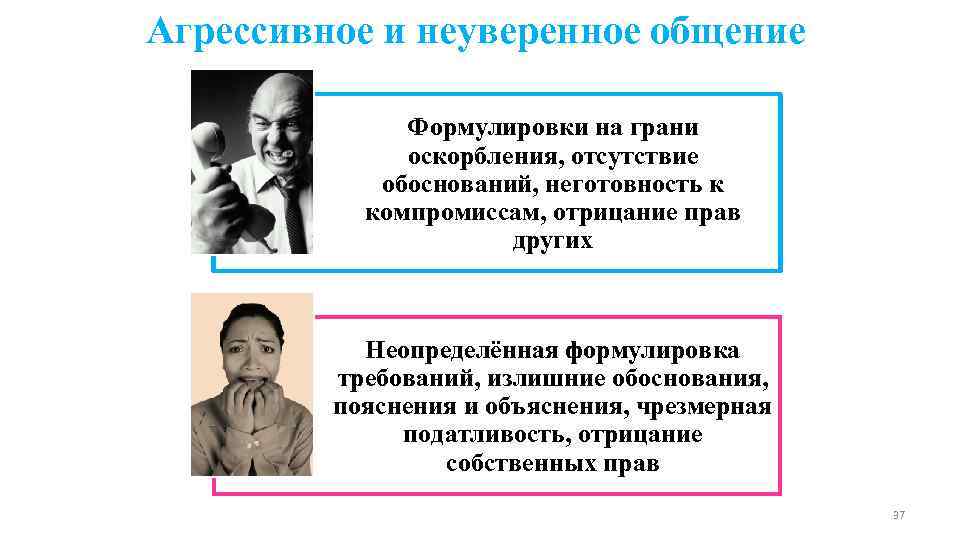 Агрессивное и неуверенное общение

Формулировки на грани оскорбления, отсутствие обоснований, неготовность к компромиссам, отрицание прав других

Неопределённая формулировка требований, излишние обоснования, пояснения и объяснения, чрезмерная податливость, отрицание собственных прав

37